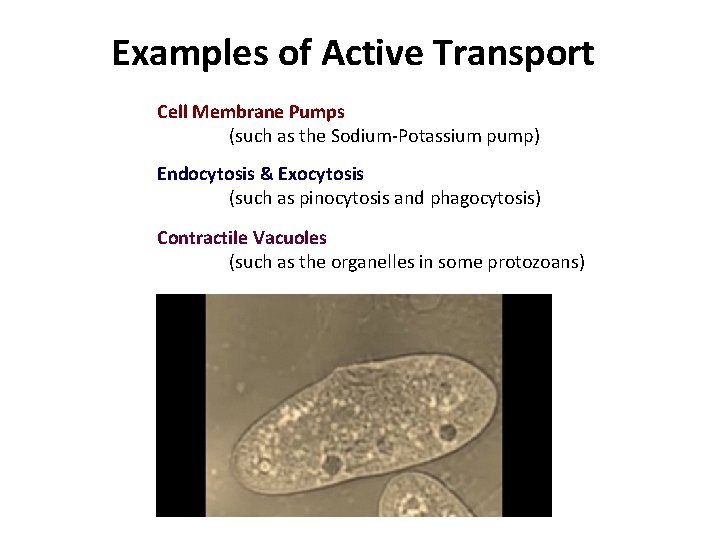 Examples of Active Transport

Cell Membrane Pumps
(such as the Sodium-Potassium pump)

Endocytosis & Exocytosis
(such as pinocytosis and phagocytosis)

Contractile Vacuoles
(such as the organelles in some protozoans)